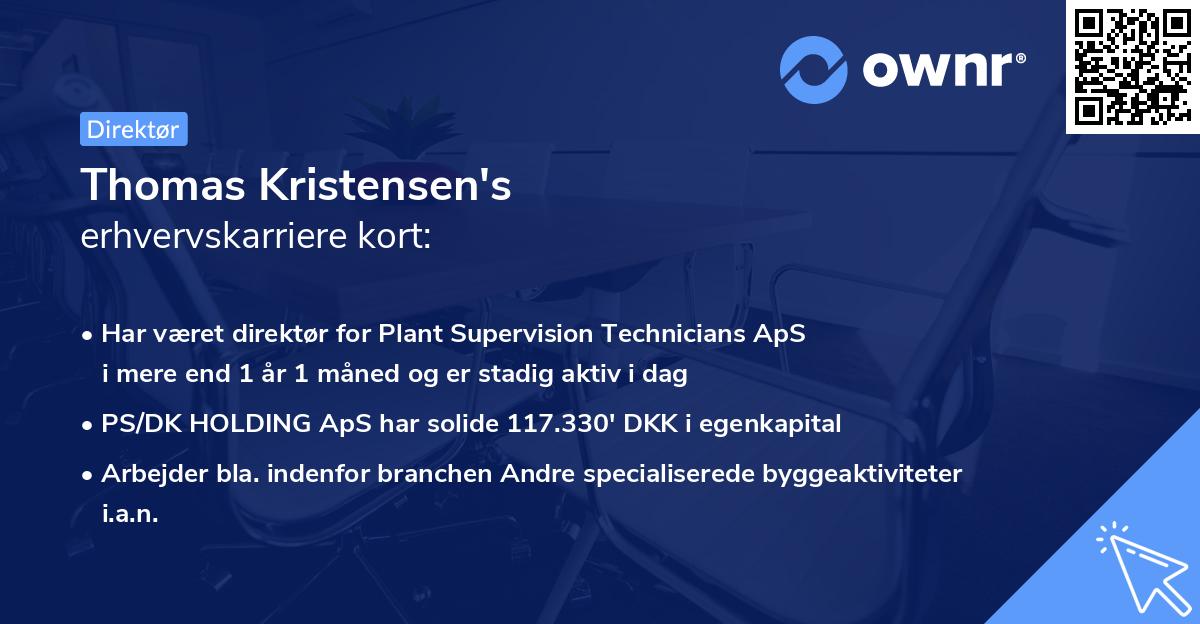 ownr®

Direktør

Thomas Kristensen's
erhvervskarriere kort:

• Har været direktør for Plant Supervision Technicians ApS i mere end 1 år 1 måned og er stadig aktiv i dag
• PS/DK HOLDING ApS har solide 117.330' DKK i egenkapital
• Arbejder bla. indenfor branchen Andre specialiserede byggeaktiviteter i.a.n.